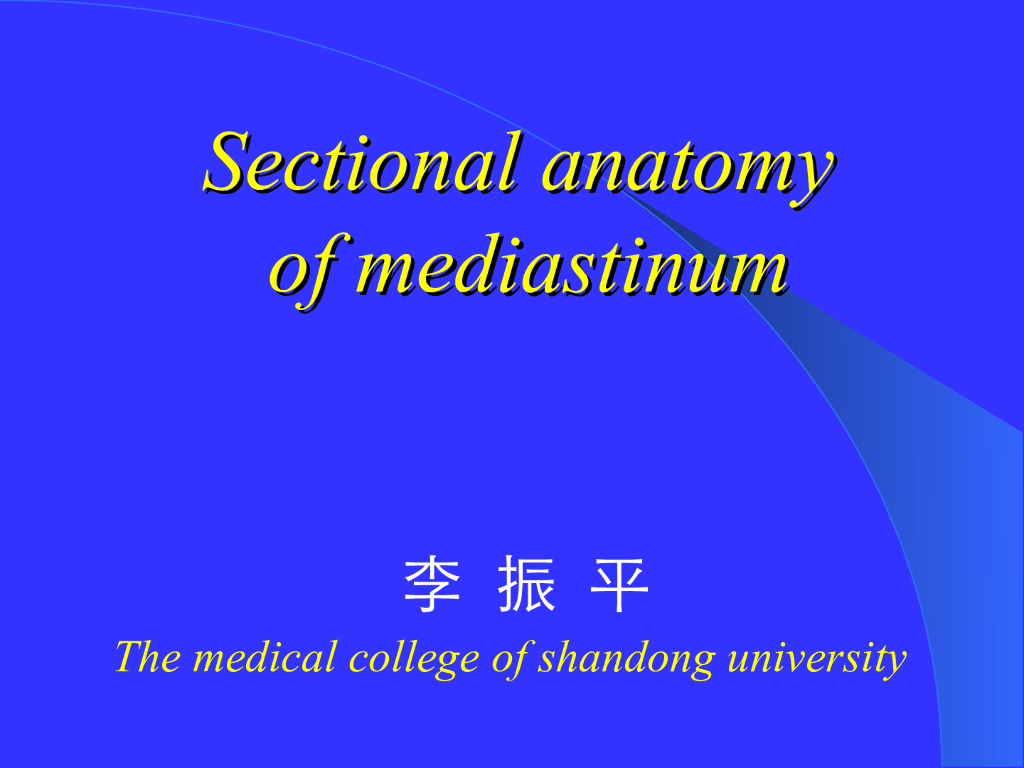 Sectional anatomy of mediastinum

李 振 平

The medical college of shandong university